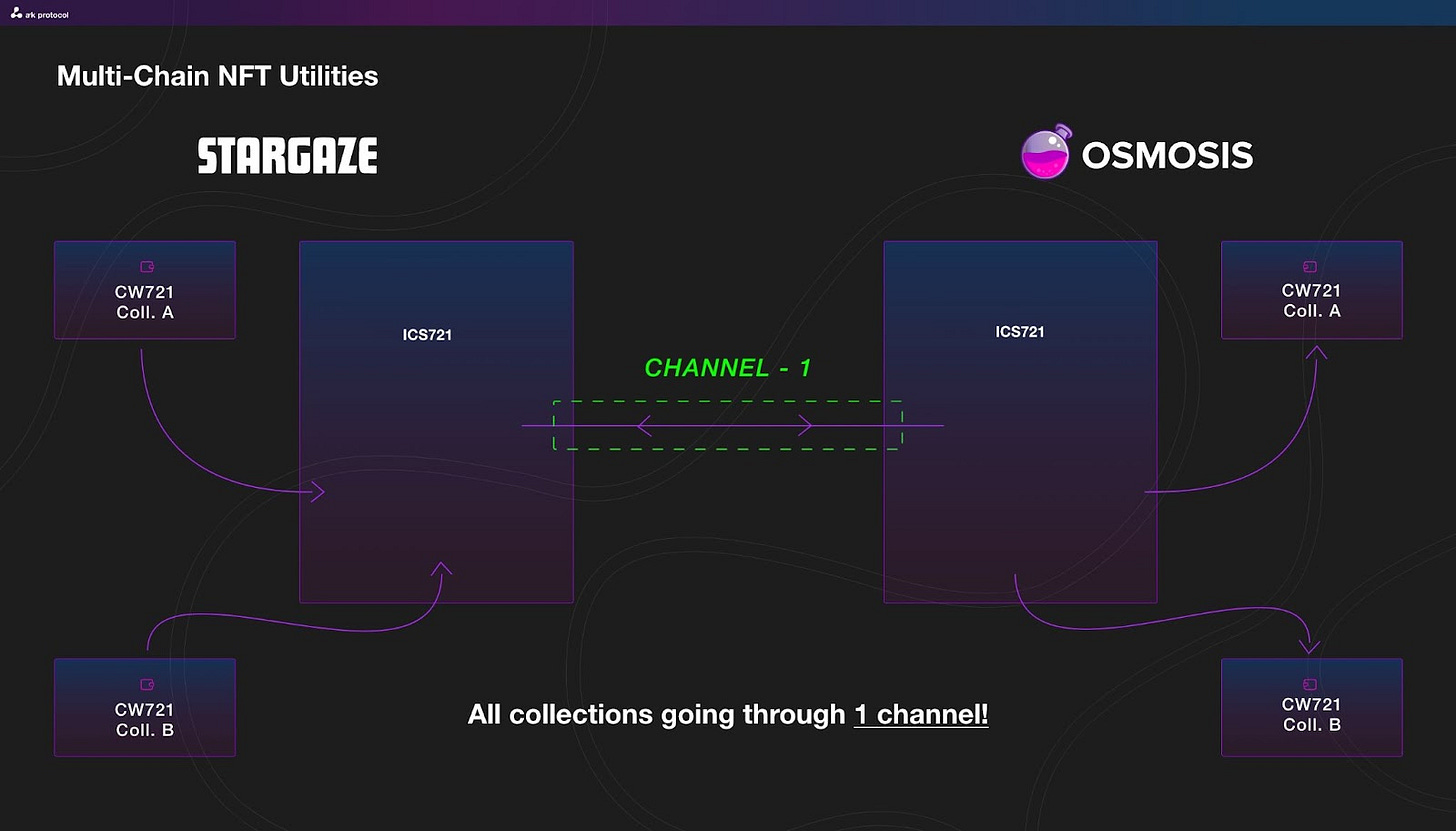 ark protocol

Multi-Chain NFT Utilities

STARGAZE

OSMOSIS

CW721
Coll. A

ICS721

CHANNEL - 1

ICS721

CW721
Coll. A

CW721
Coll. B

All collections going through 1 channel!

CW721
Coll. B